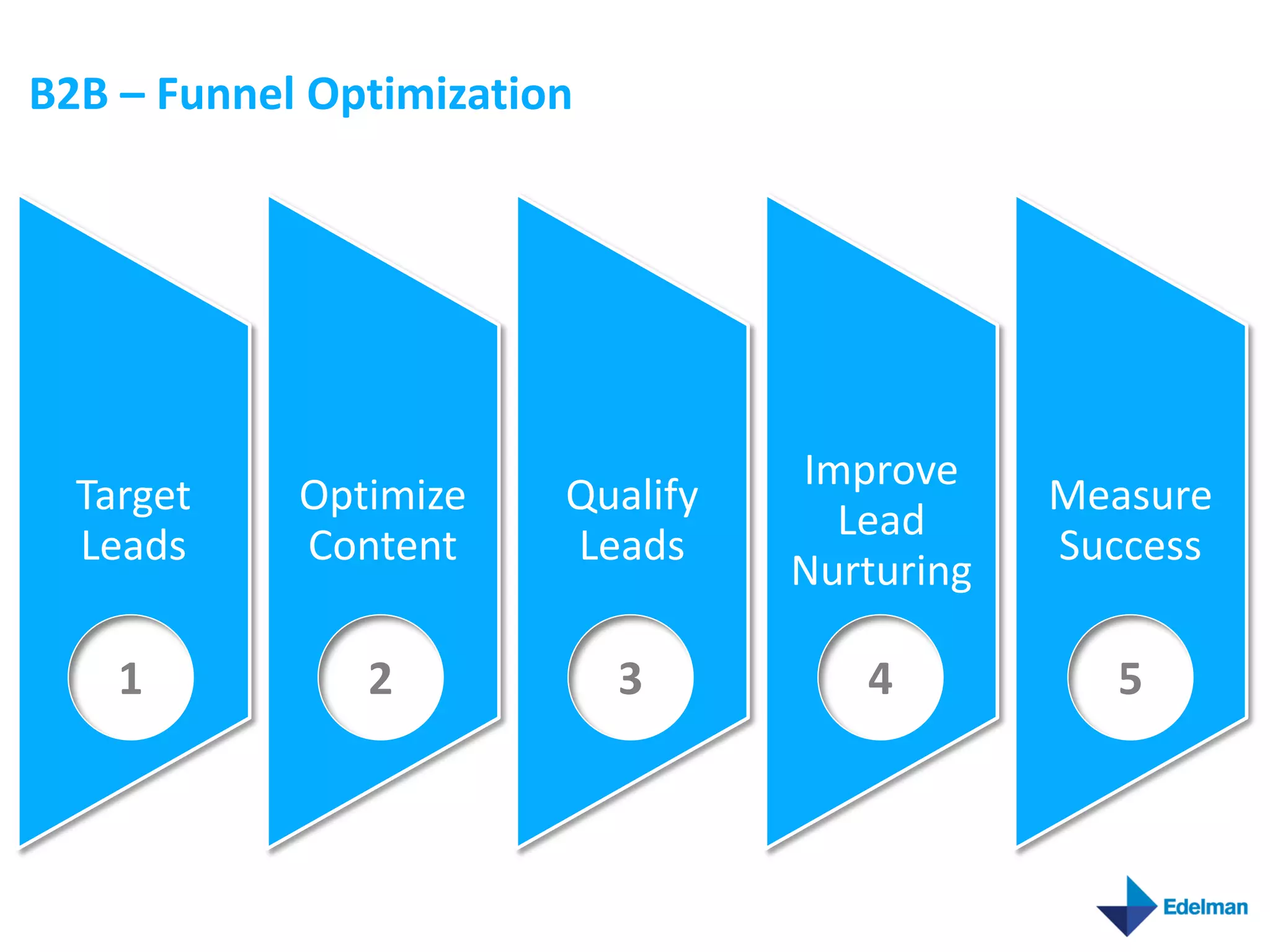 B2B – Funnel Optimization

Target Leads

1

Optimize Content

2

Qualify Leads

3

Improve Lead Nurturing

4

Measure Success

5

Edelman